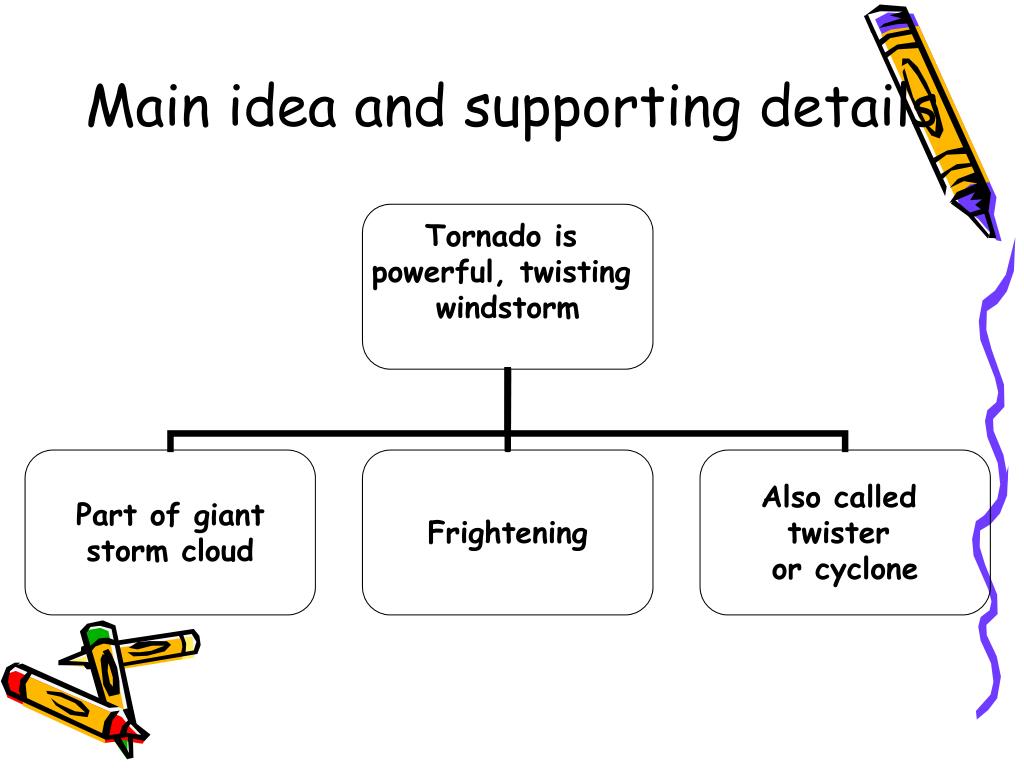 Main idea and supporting details

Tornado is powerful, twisting windstorm

Part of giant storm cloud

Frightening

Also called twister or cyclone